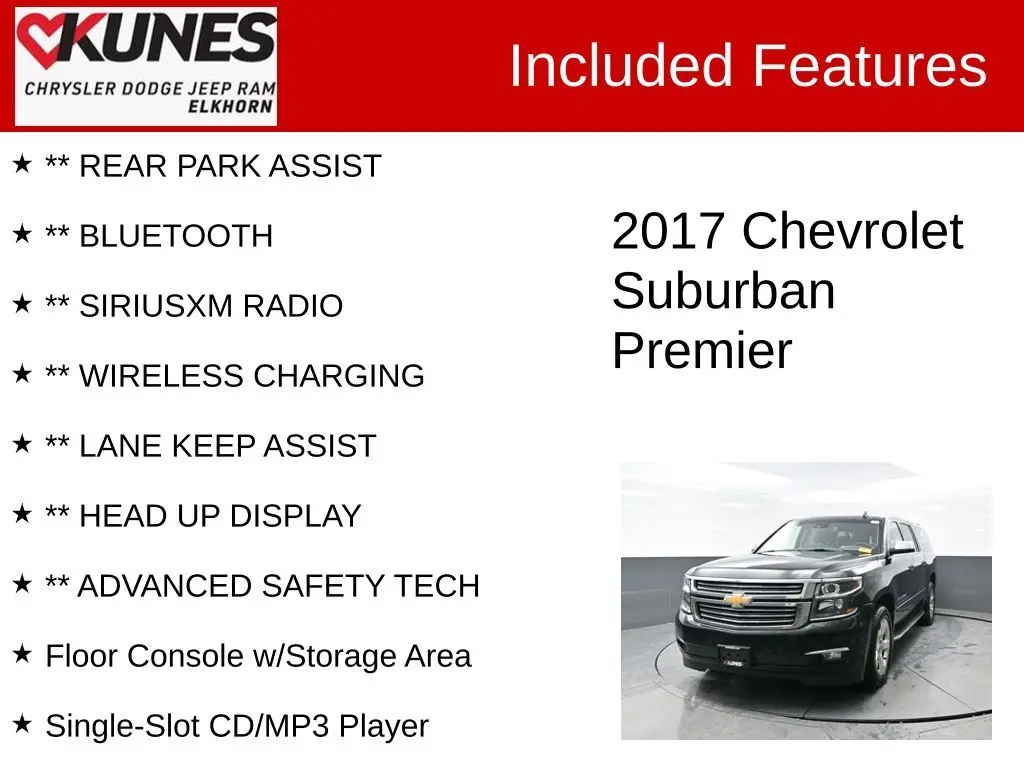 KUNES
CHRYSLER DODGE JEEP RAM
ELKHORN

Included Features

★ ** REAR PARK ASSIST

★ ** BLUETOOTH

★ ** SIRIUSXM RADIO

★ ** WIRELESS CHARGING

★ ** LANE KEEP ASSIST

★ ** HEAD UP DISPLAY

★ ** ADVANCED SAFETY TECH

★ Floor Console w/Storage Area

★ Single-Slot CD/MP3 Player

2017 Chevrolet Suburban Premier

KUNES